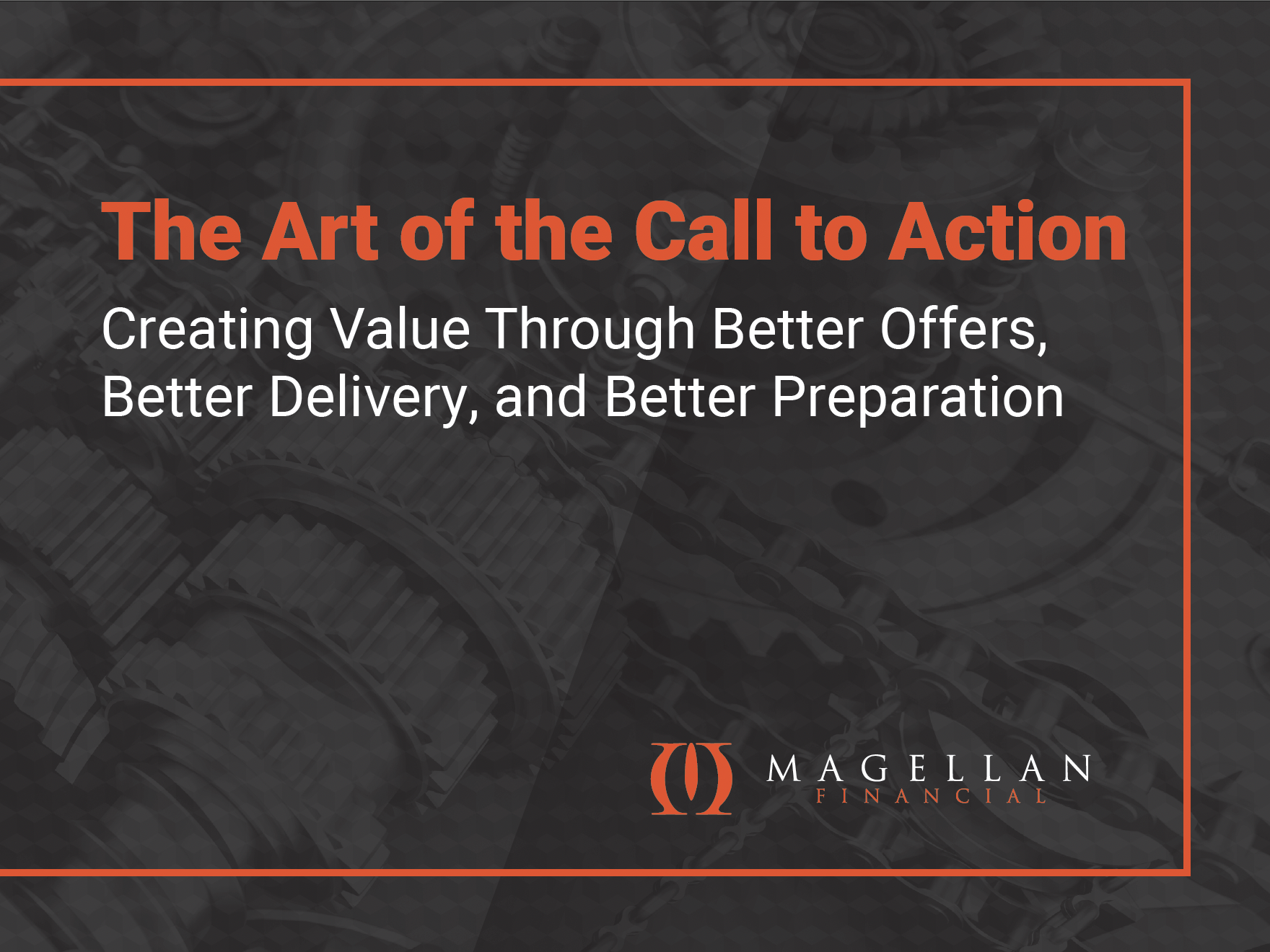 The Art of the Call to Action

Creating Value Through Better Offers, Better Delivery, and Better Preparation

MAGELLAN
FINANCIAL